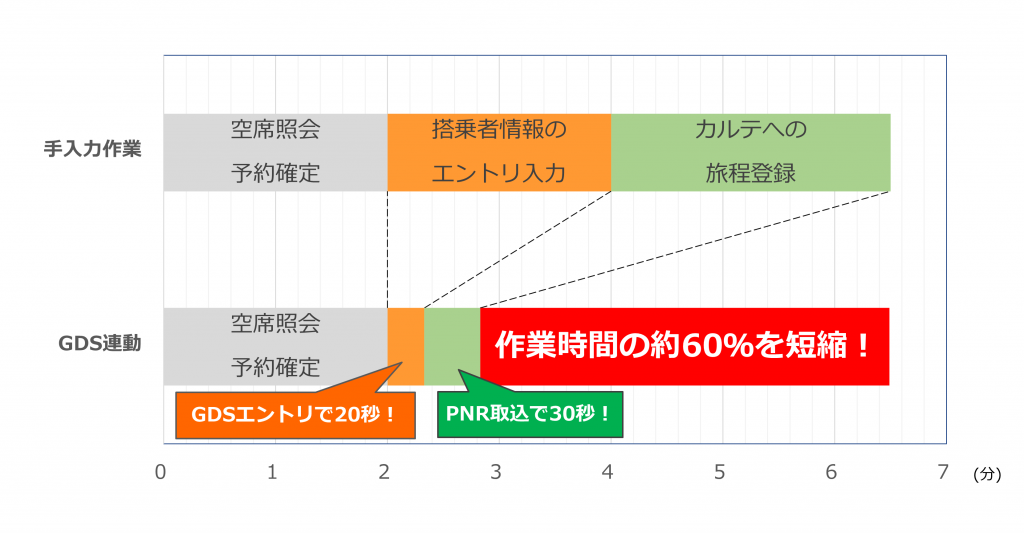 手入力作業

空席照会
予約確定

搭乗者情報の
エントリ入力

カルテへの
旅程登録

GDS連動

空席照会
予約確定

作業時間の約60%を短縮！

GDSエントリで20秒！

PNR取込で30秒！

0 1 2 3 4 5 6 7 (分)